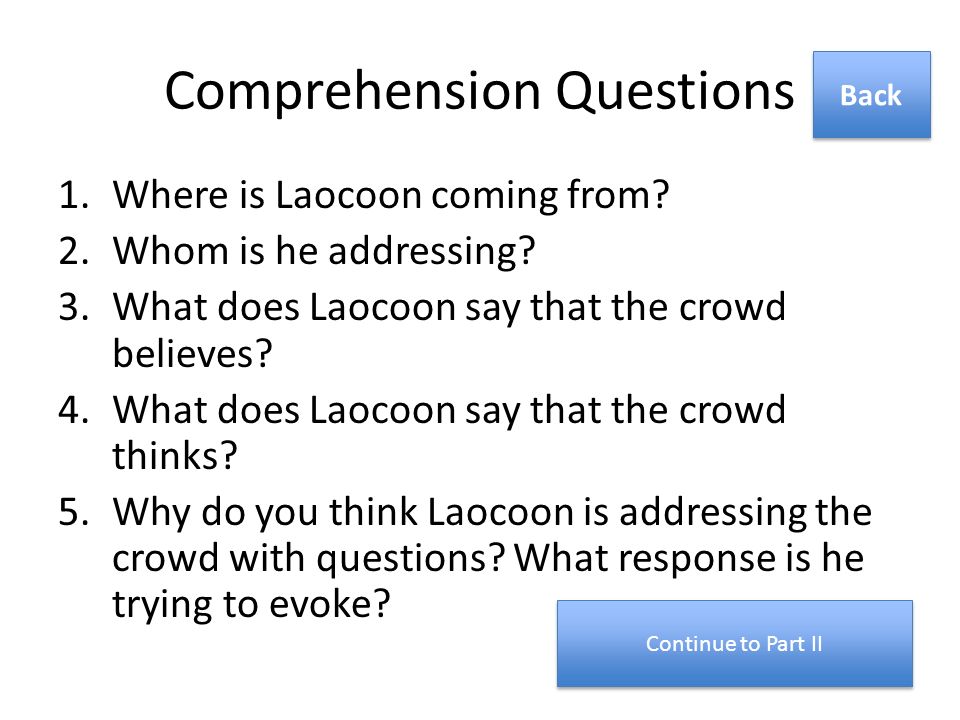 Comprehension Questions

Back

1. Where is Laocoon coming from?
2. Whom is he addressing?
3. What does Laocoon say that the crowd believes?
4. What does Laocoon say that the crowd thinks?
5. Why do you think Laocoon is addressing the crowd with questions? What response is he trying to evoke?

Continue to Part II